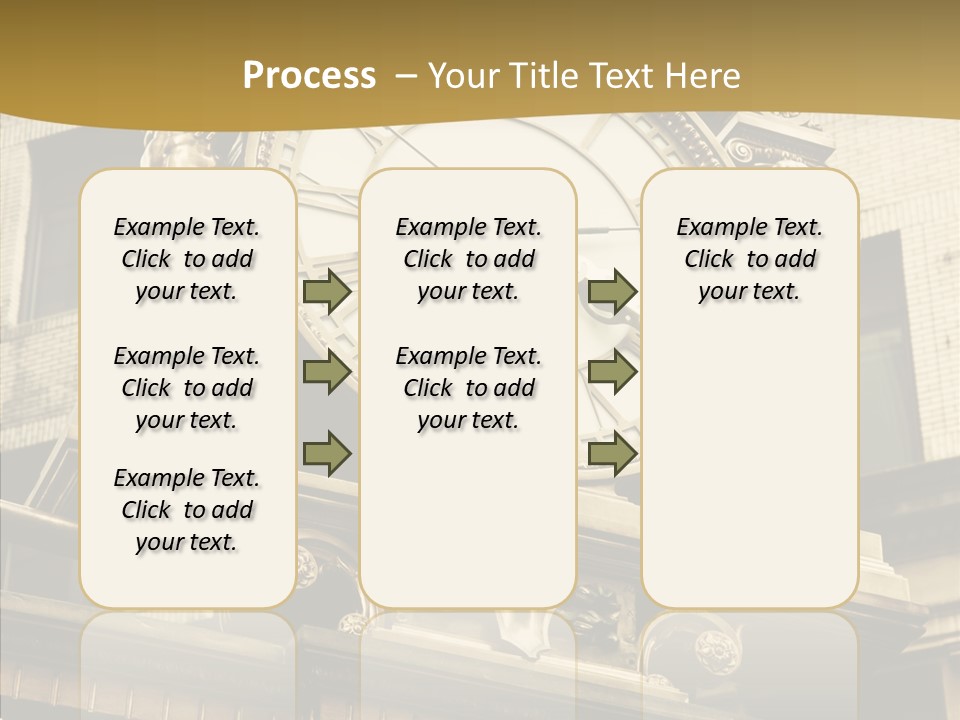 Process – Your Title Text Here

Example Text. Click to add your text.

Example Text. Click to add your text.

Example Text. Click to add your text.

Example Text. Click to add your text.

Example Text. Click to add your text.

Example Text. Click to add your text.